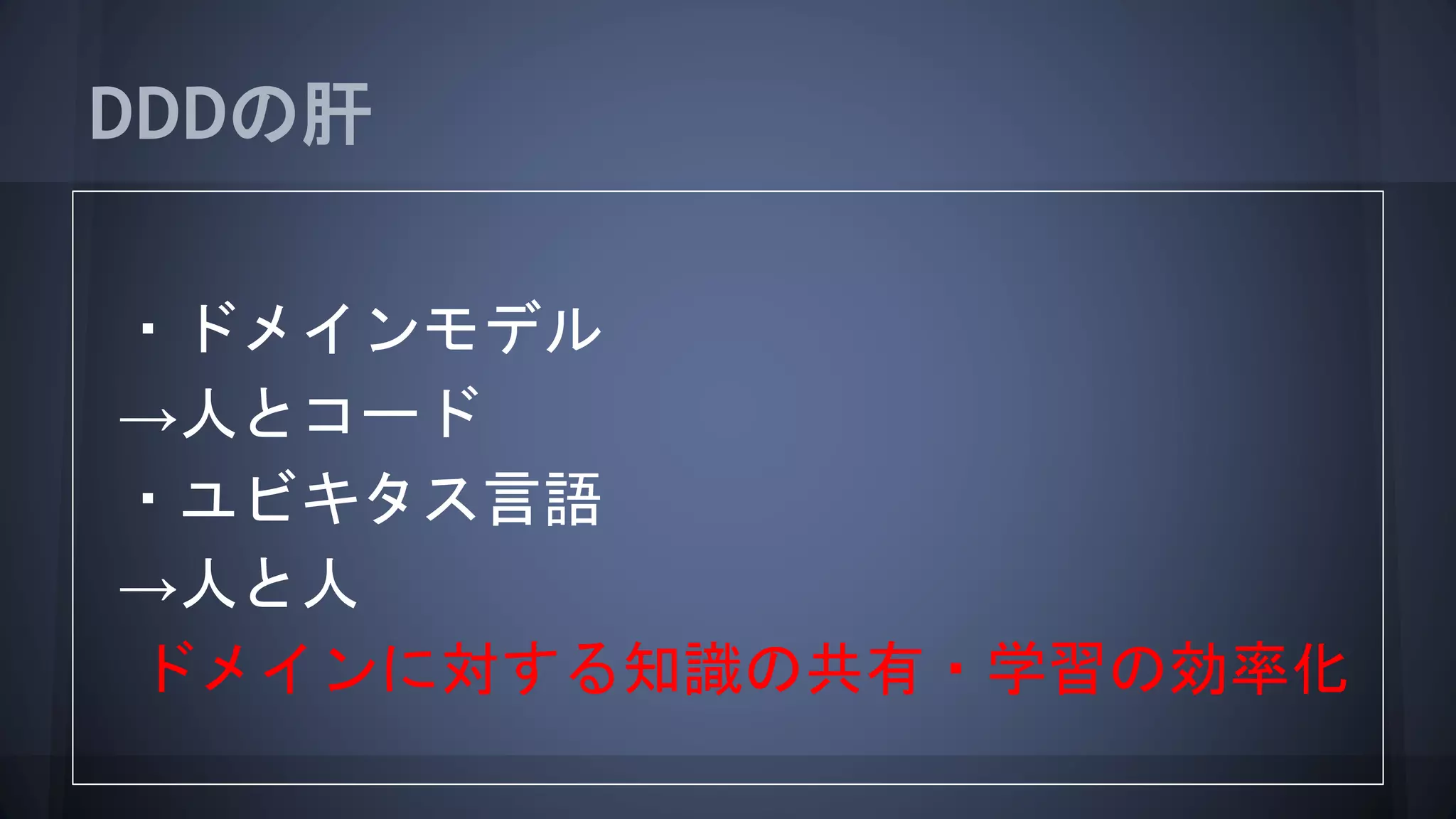 DDDの肝

・ドメインモデル
→人とコード
・ユビキタス言語
→人と人
ドメインに対する知識の共有・学習の効率化